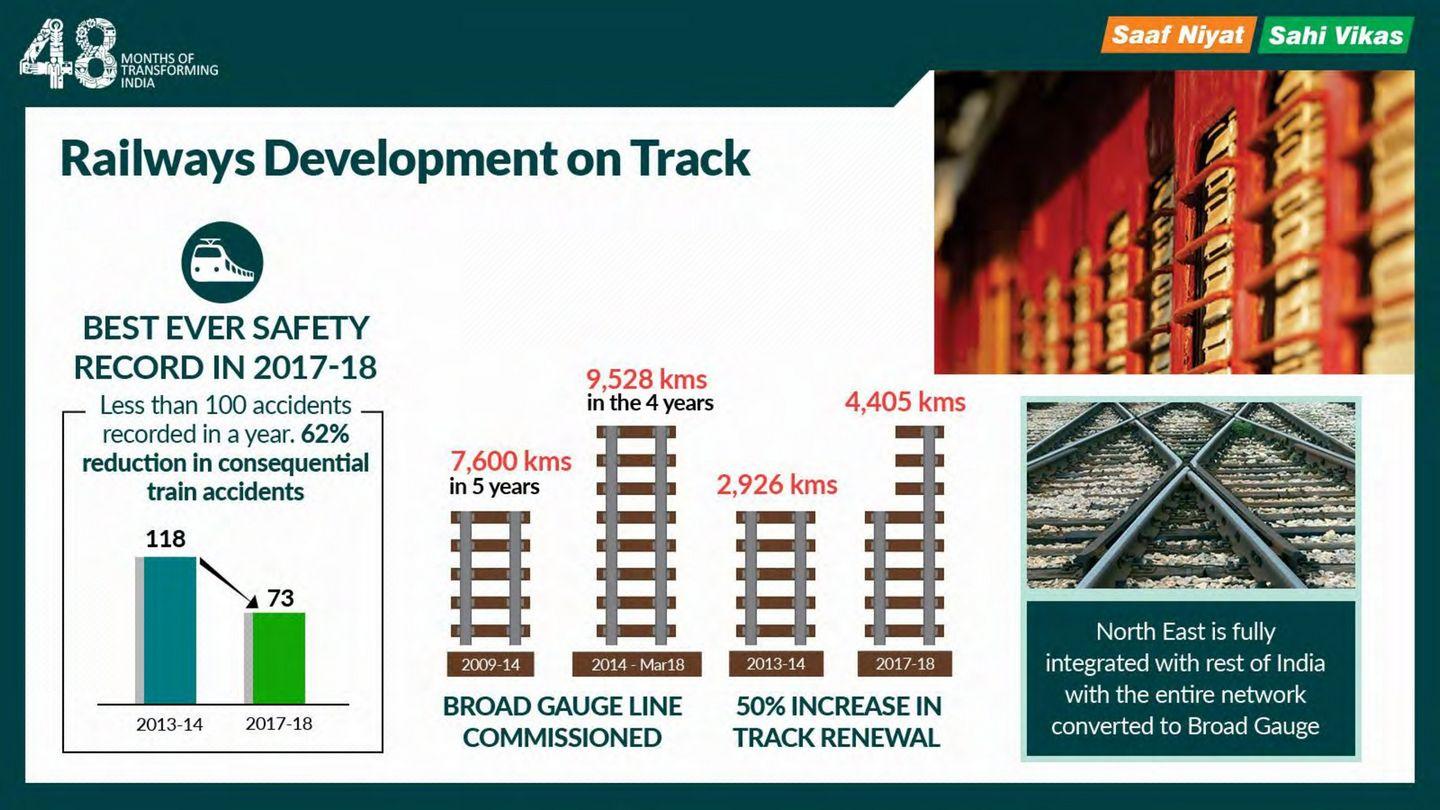 48 MONTHS OF TRANSFORMING INDIA

Saaf Niyat Sahi Vikas

Railways Development on Track

BEST EVER SAFETY RECORD IN 2017-18

Less than 100 accidents recorded in a year. 62% reduction in consequential train accidents

118

73

2013-14

2017-18

7,600 kms in 5 years

9,528 kms in the 4 years

2009-14

2014 - Mar18

BROAD GAUGE LINE COMMISSIONED

2,926 kms

4,405 kms

2013-14

2017-18

50% INCREASE IN TRACK RENEWAL

North East is fully integrated with rest of India with the entire network converted to Broad Gauge